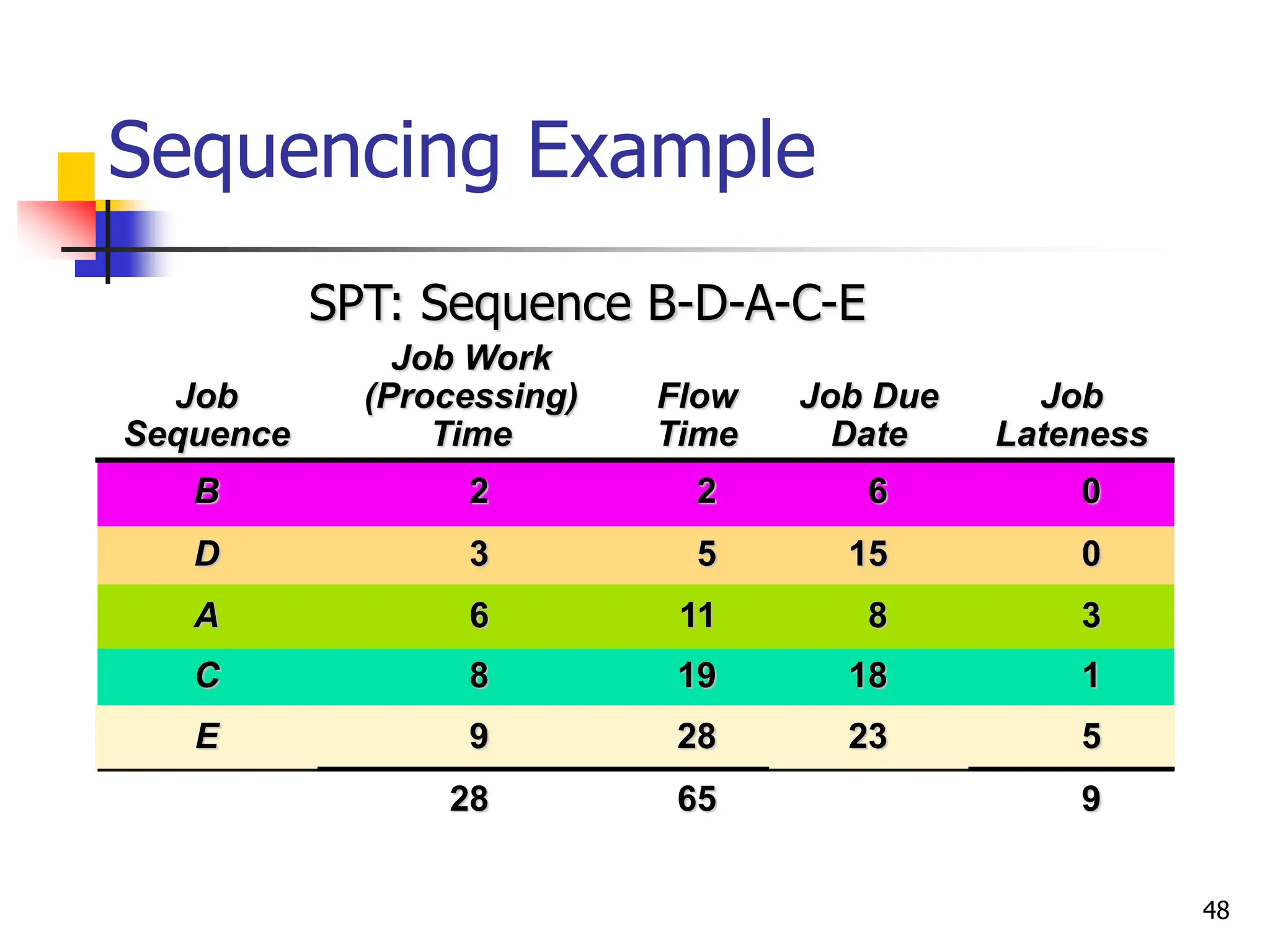 Sequencing Example

SPT: Sequence B-D-A-C-E

| Job Sequence | Job Work (Processing) Time | Flow Time | Job Due Date | Job Lateness |
|---|---|---|---|---|
| B | 2 | 2 | 6 | 0 |
| D | 3 | 5 | 15 | 0 |
| A | 6 | 11 | 8 | 3 |
| C | 8 | 19 | 18 | 1 |
| E | 9 | 28 | 23 | 5 |
| | 28 | 65 | | 9 |

48